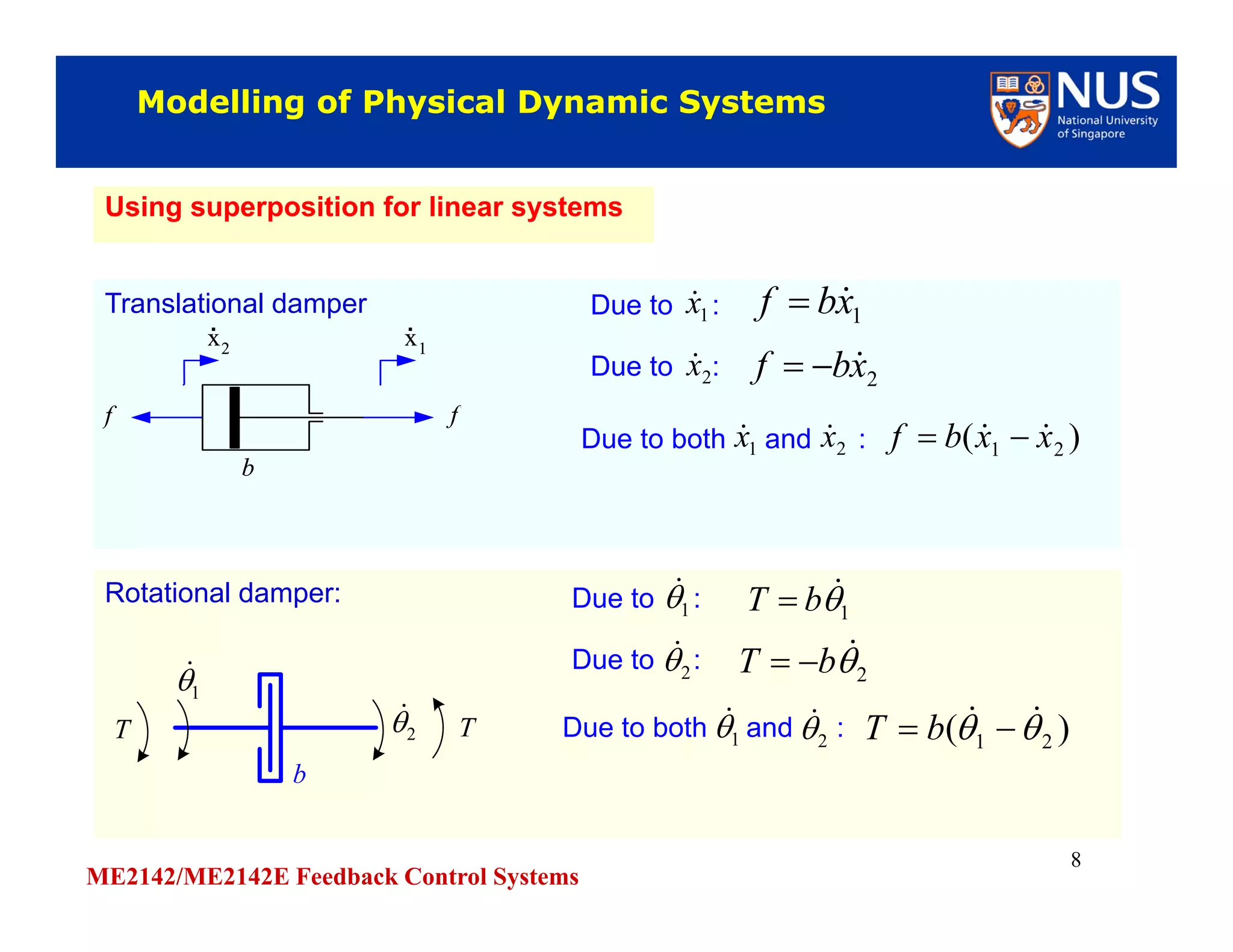 Modelling of Physical Dynamic Systems

NUS
National University of Singapore

Using superposition for linear systems

Translational damper

$\dot{x}_2$ $\dot{x}_1$

$f$ $f$

$b$

Due to $\dot{x}_1$: $f = b\dot{x}_1$

Due to $\dot{x}_2$: $f = -b\dot{x}_2$

Due to both $\dot{x}_1$ and $\dot{x}_2$ : $f = b(\dot{x}_1 - \dot{x}_2)$

Rotational damper:

$\dot{\theta}_1$

$T$ $\dot{\theta}_2$ $T$

$b$

Due to $\dot{\theta}_1$: $T = b\dot{\theta}_1$

Due to $\dot{\theta}_2$: $T = -b\dot{\theta}_2$

Due to both $\dot{\theta}_1$ and $\dot{\theta}_2$ : $T = b(\dot{\theta}_1 - \dot{\theta}_2)$

8

ME2142/ME2142E Feedback Control Systems